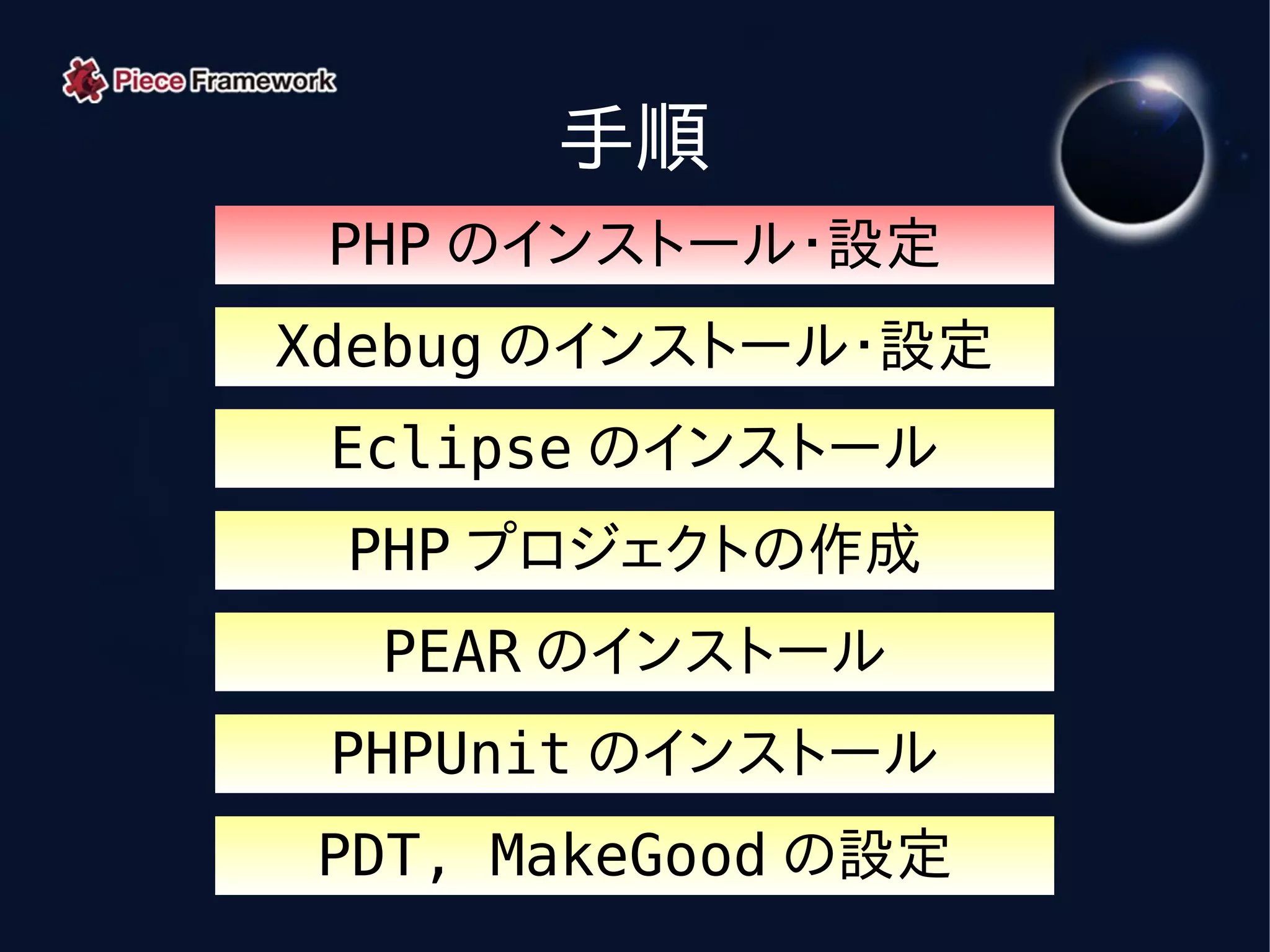 Piece Framework

手順

PHP のインストール･設定

Xdebug のインストール･設定

Eclipse のインストール

PHP プロジェクトの作成

PEAR のインストール

PHPUnit のインストール

PDT， MakeGood の設定